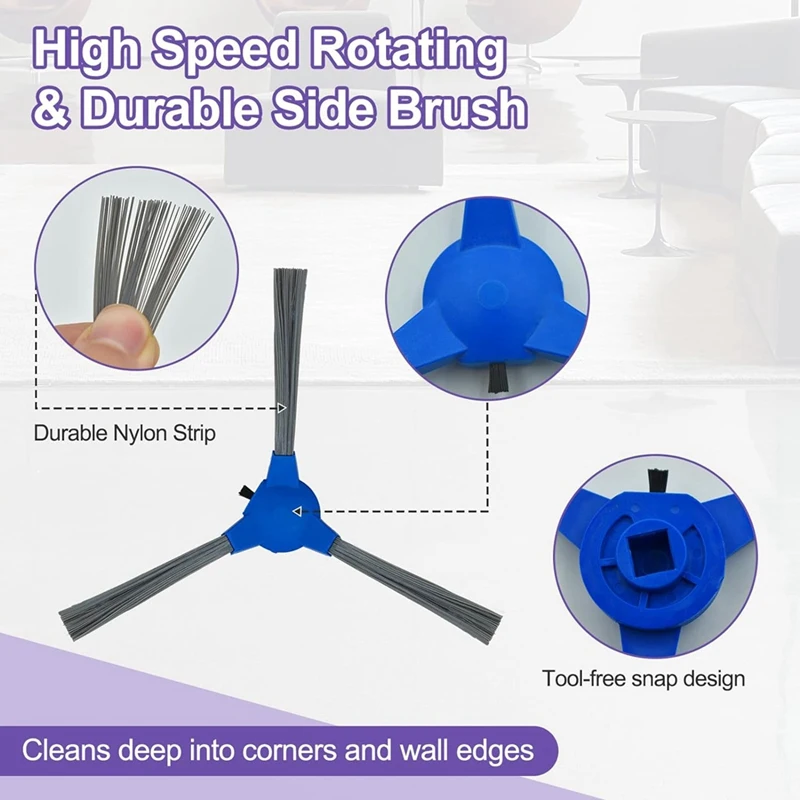 High Speed Rotating
& Durable Side Brush

Durable Nylon Strip

Tool-free snap design

Cleans deep into corners and wall edges